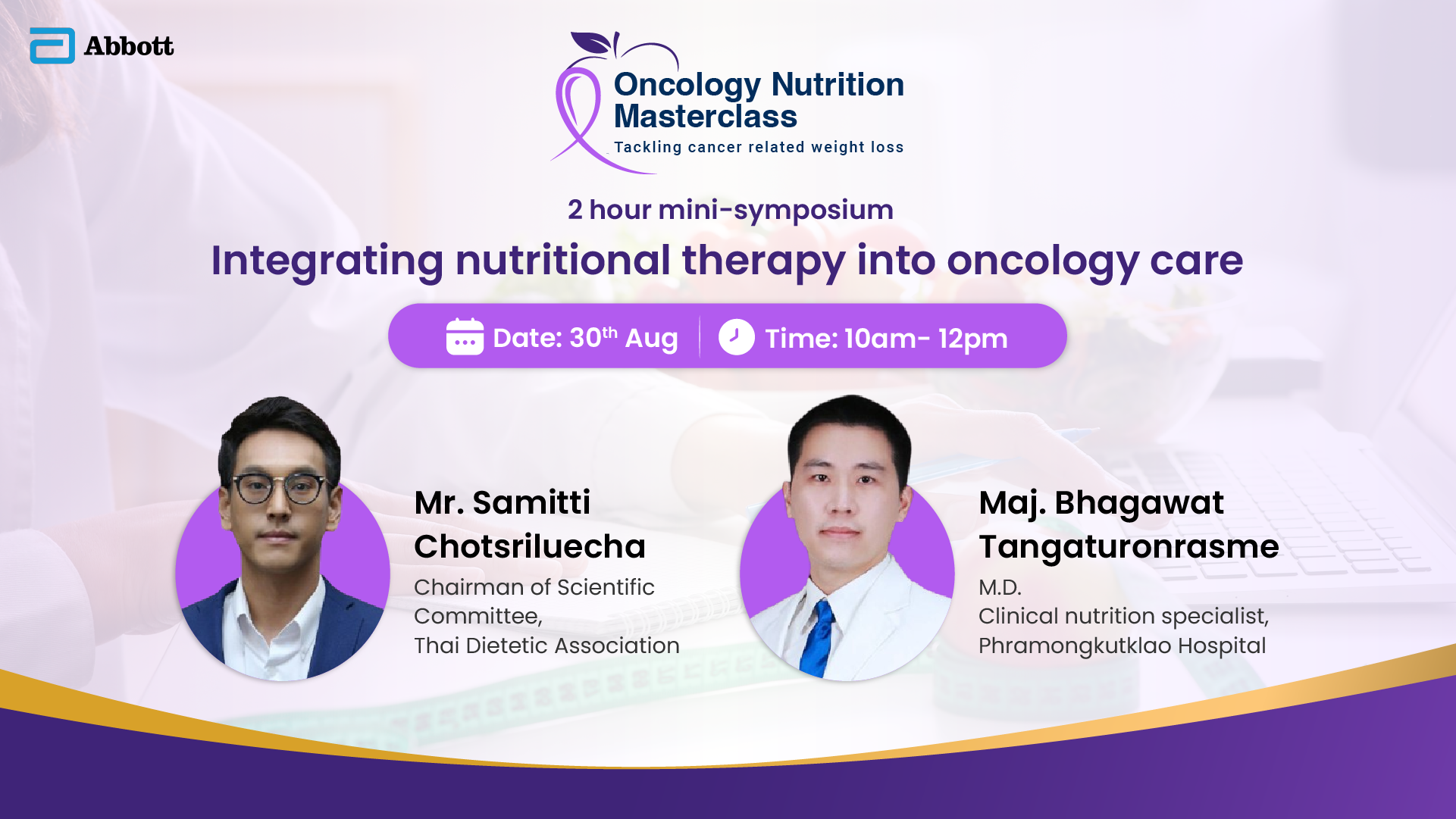 Abbott

Oncology Nutrition Masterclass
Tackling cancer related weight loss

2 hour mini-symposium

Integrating nutritional therapy into oncology care

Date: 30th Aug

Time: 10am- 12pm

Mr. Samitti Chotsriluecha
Chairman of Scientific Committee,
Thai Dietetic Association

Maj. Bhagawat Tangaturonrasme
M.D.
Clinical nutrition specialist,
Phramongkutklao Hospital